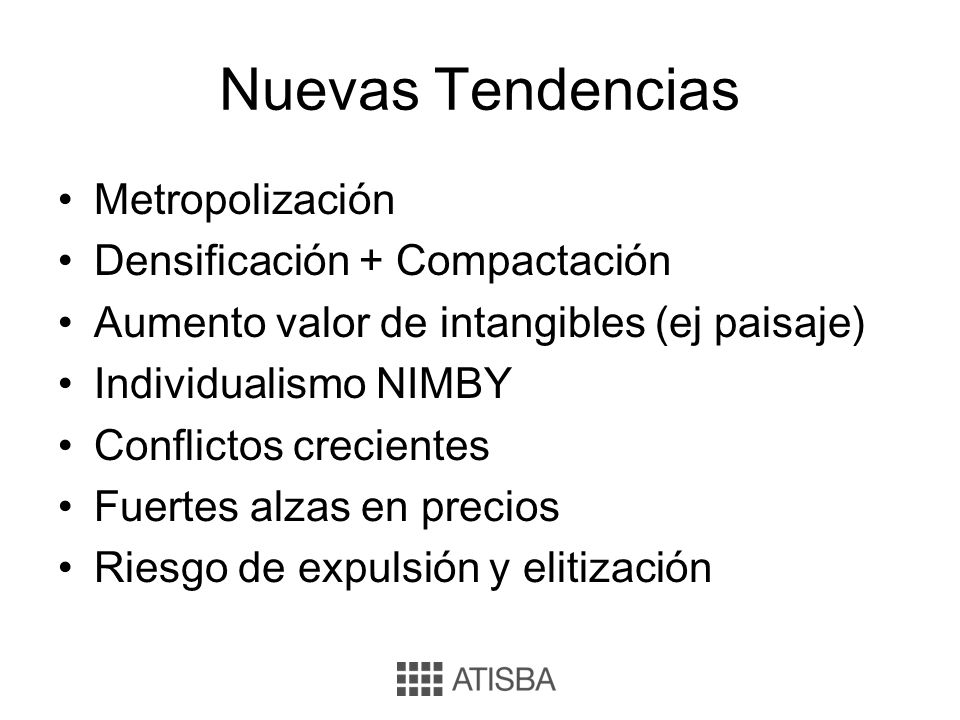 Nuevas Tendencias

• Metropolización
• Densificación + Compactación
• Aumento valor de intangibles (ej paisaje)
• Individualismo NIMBY
• Conflictos crecientes
• Fuertes alzas en precios
• Riesgo de expulsión y elitización

ATISBA